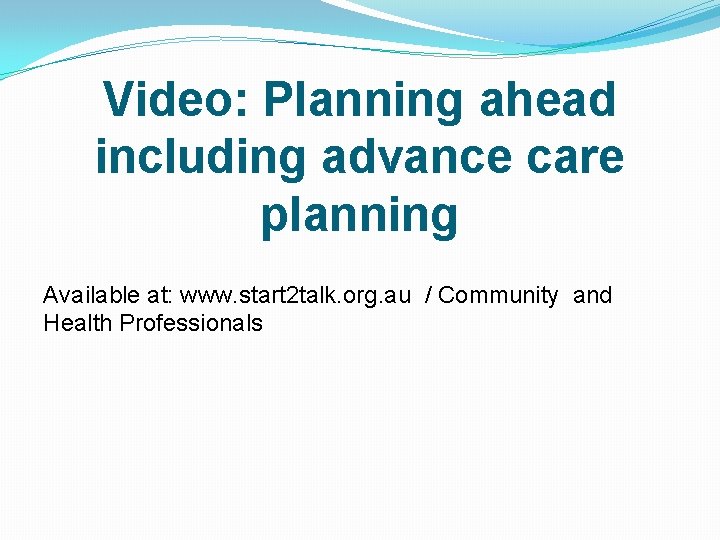 Video: Planning ahead including advance care planning

Available at: www.start2talk.org.au / Community and Health Professionals